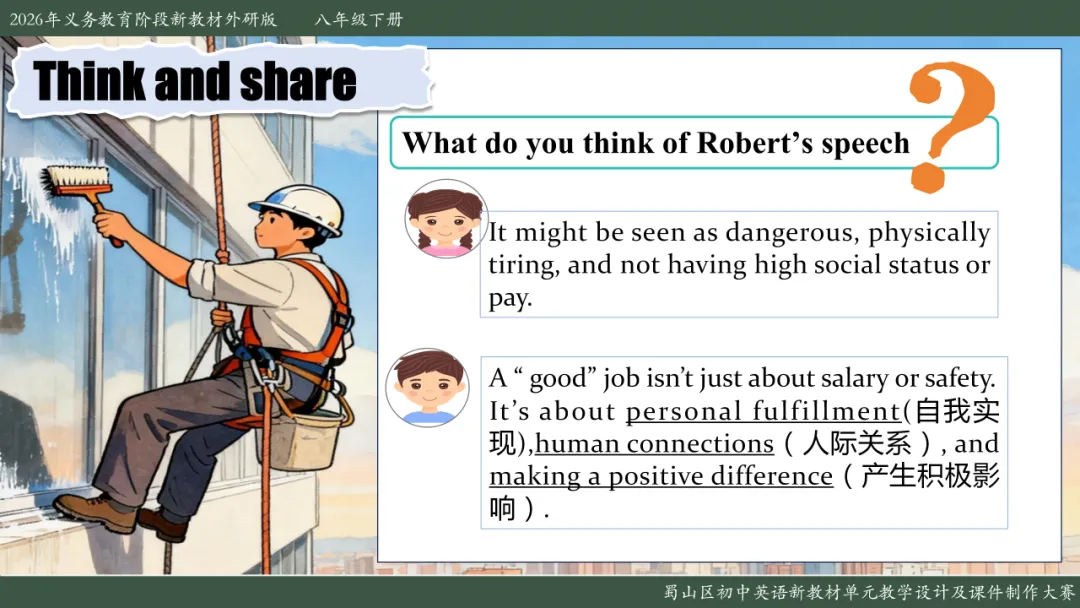 2026年义务教育阶段新教材外研版　八年级下册

Think and share

What do you think of Robert's speech

?

It might be seen as dangerous, physically tiring, and not having high social status or pay.

A " good" job isn't just about salary or safety. It's about personal fulfillment(自我实现),human connections（人际关系）, and making a positive difference（产生积极影响）.

蜀山区初中英语新教材单元教学设计及课件制作大赛